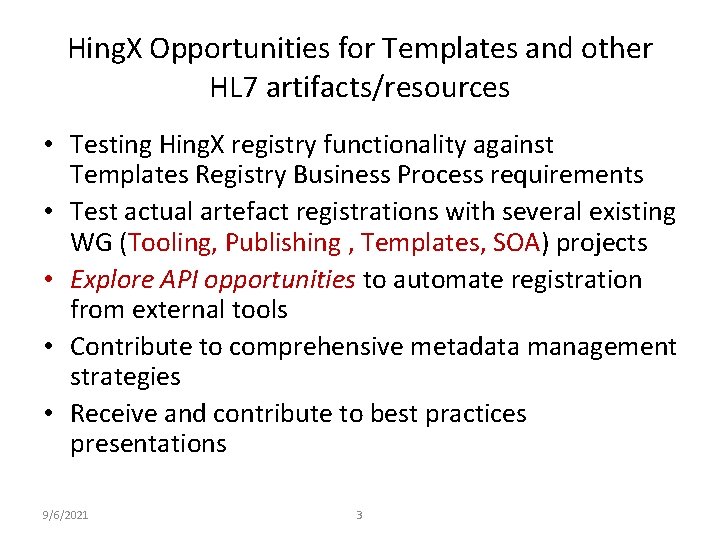 HingX Opportunities for Templates and other HL7 artifacts/resources

• Testing HingX registry functionality against Templates Registry Business Process requirements
• Test actual artefact registrations with several existing WG (Tooling, Publishing , Templates, SOA) projects
• Explore API opportunities to automate registration from external tools
• Contribute to comprehensive metadata management strategies
• Receive and contribute to best practices presentations

9/6/2021

3